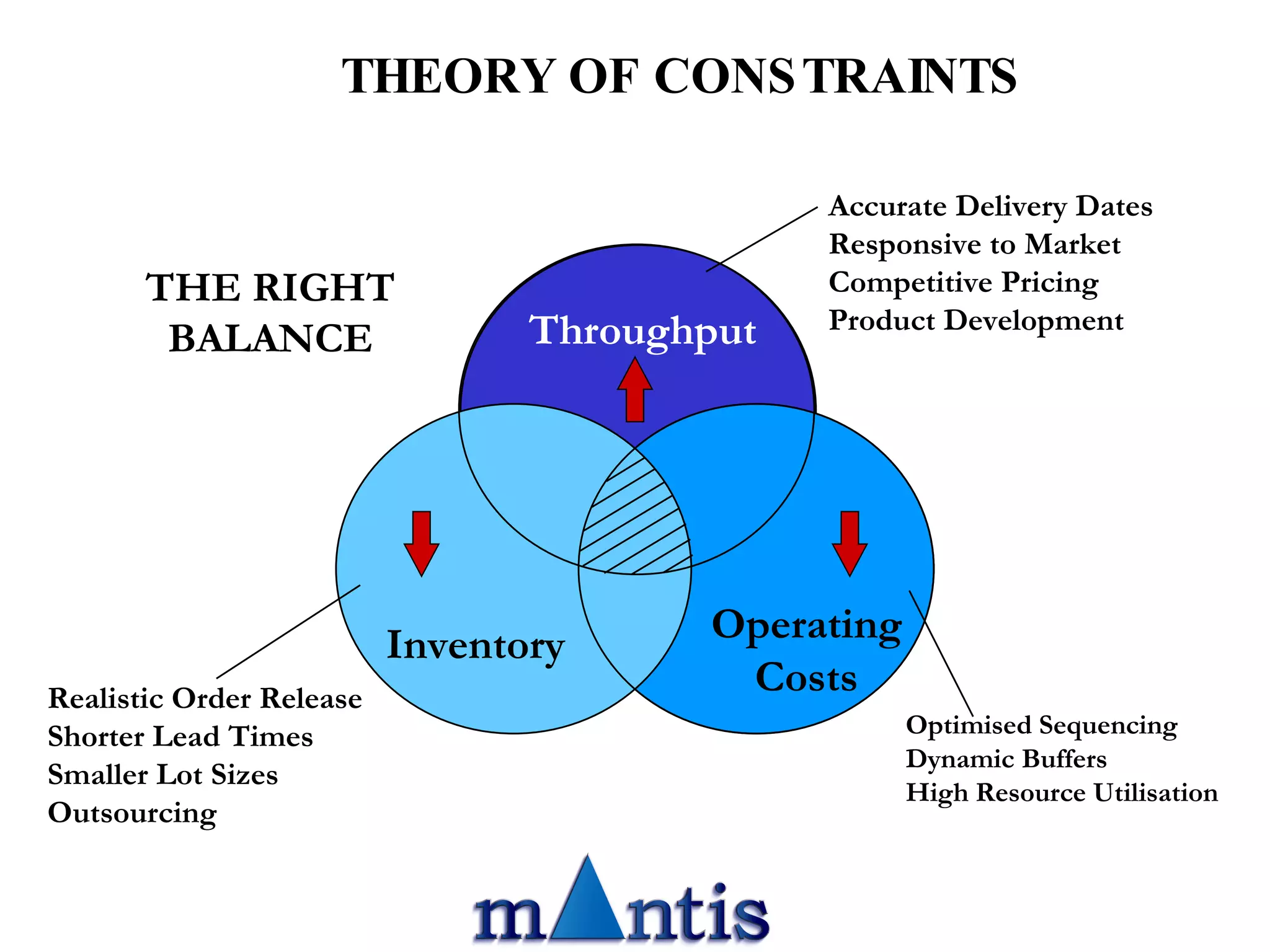 THEORY OF CONSTRAINTS

THE RIGHT BALANCE

Accurate Delivery Dates
Responsive to Market
Competitive Pricing
Product Development

Throughput

Inventory

Operating Costs

Realistic Order Release
Shorter Lead Times
Smaller Lot Sizes
Outsourcing

Optimised Sequencing
Dynamic Buffers
High Resource Utilisation

mantis